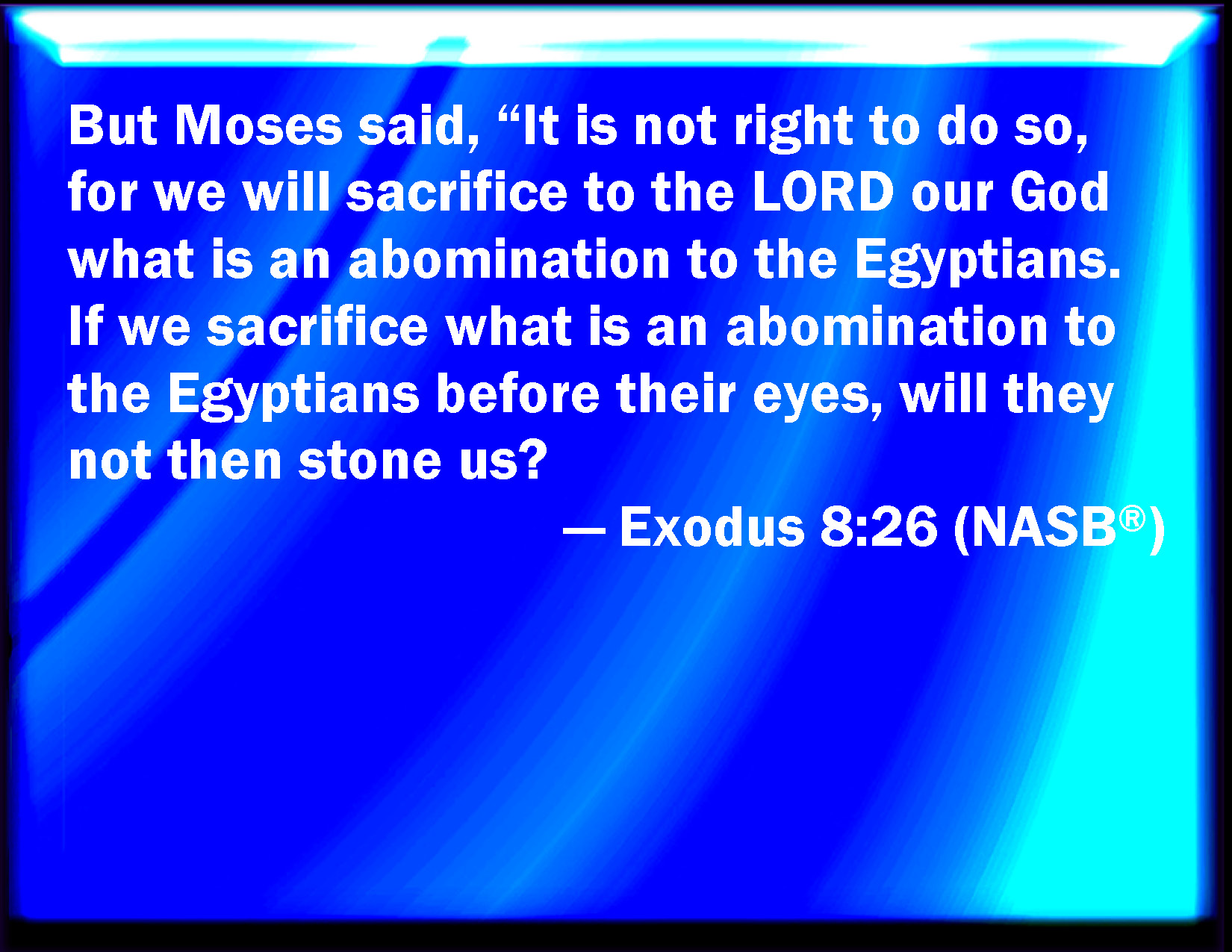 But Moses said, “It is not right to do so, for we will sacrifice to the LORD our God what is an abomination to the Egyptians. If we sacrifice what is an abomination to the Egyptians before their eyes, will they not then stone us?

— Exodus 8:26 (NASB®)